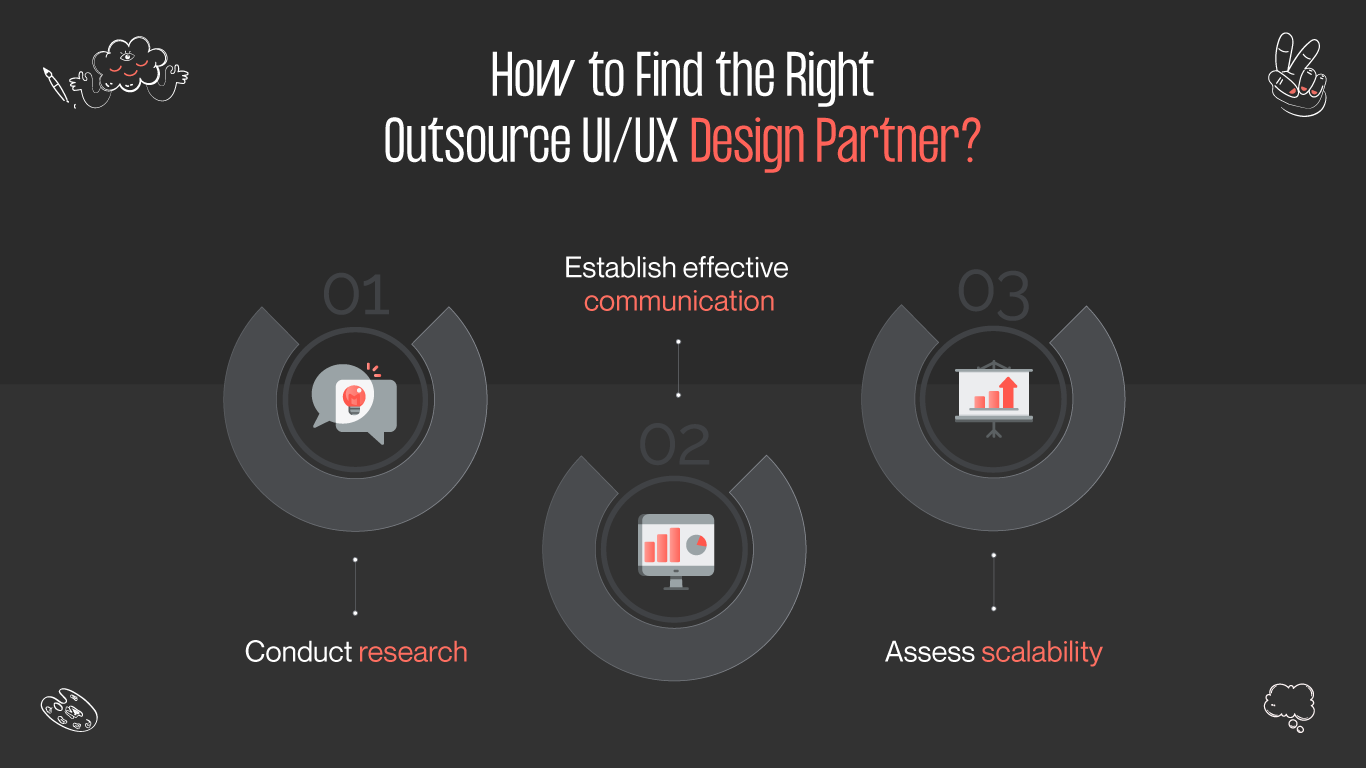 How to Find the Right Outsource UI/UX Design Partner?

01

Conduct research

Establish effective communication

02

03

Assess scalability